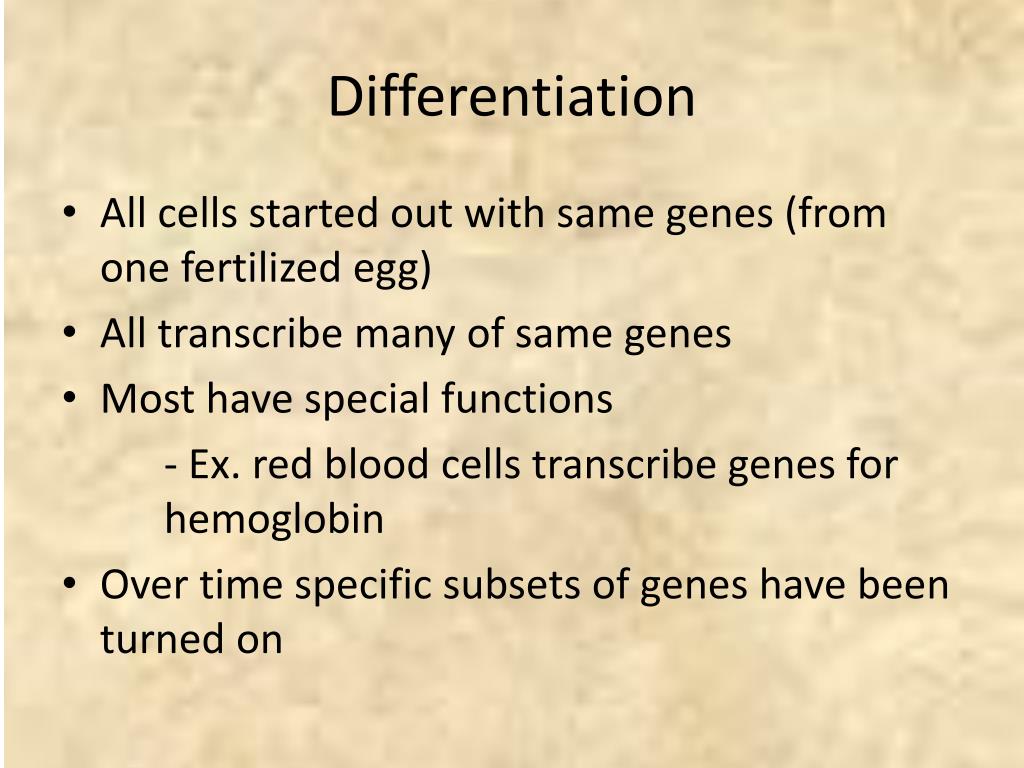 Differentiation

• All cells started out with same genes (from one fertilized egg)
• All transcribe many of same genes
• Most have special functions
- Ex. red blood cells transcribe genes for hemoglobin
• Over time specific subsets of genes have been turned on